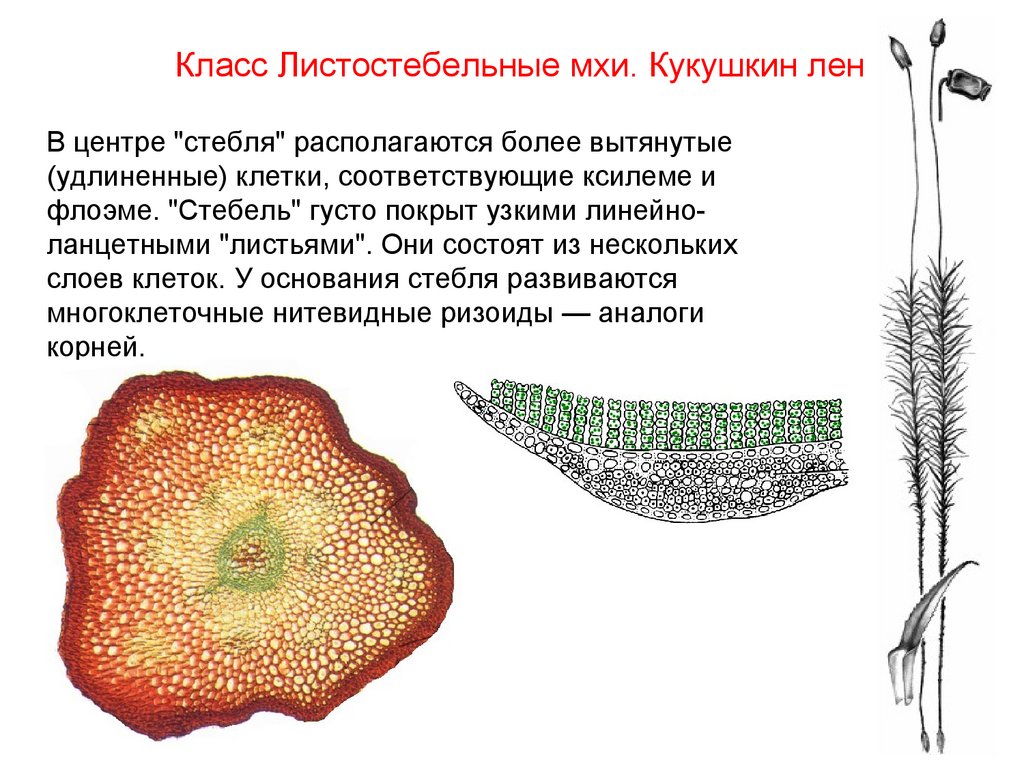 Класс Листостебельные мхи. Кукушкин лен

В центре "стебля" располагаются более вытянутые (удлиненные) клетки, соответствующие ксилеме и флоэме. "Стебель" густо покрыт узкими линейно-ланцетными "листьями". Они состоят из нескольких слоев клеток. У основания стебля развиваются многоклеточные нитевидные ризоиды — аналоги корней.